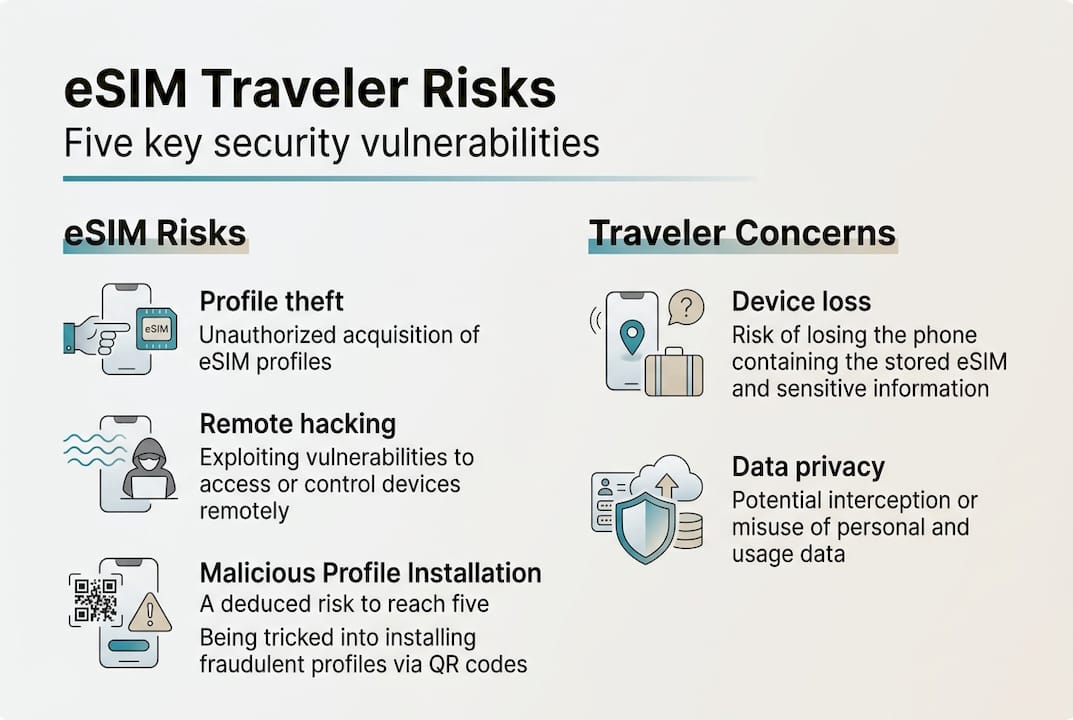 eSIM Traveler Risks

Five key security vulnerabilities

eSIM Risks

eSIM

Profile theft

Unauthorized acquisition of eSIM profiles

Remote hacking

Exploiting vulnerabilities to access or control devices remotely

Malicious Profile Installation

A deduced risk to reach five

Being tricked into installing fraudulent profiles via QR codes

Traveler Concerns

Device loss

Risk of losing the phone containing the stored eSIM and sensitive information

Data privacy

Potential interception or misuse of personal and usage data